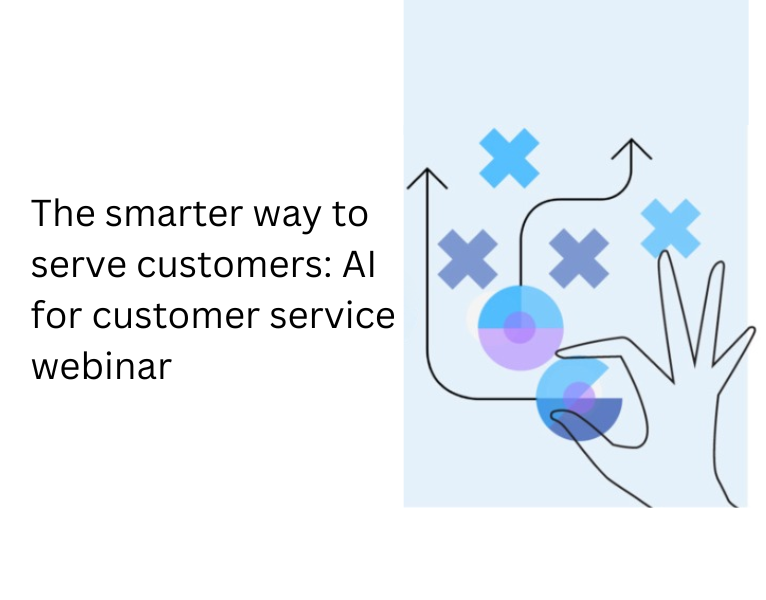 The smarter way to serve customers: AI for customer service webinar